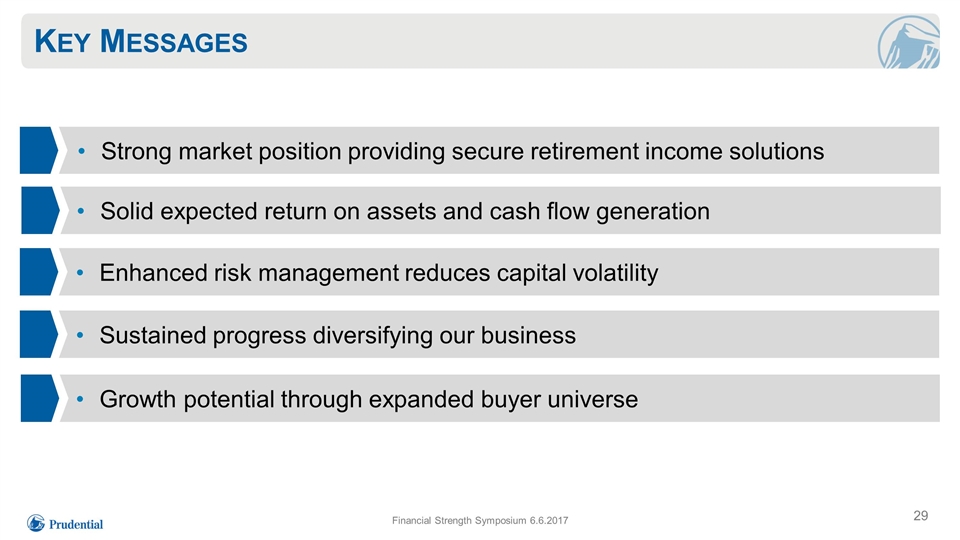 KEY MESSAGES

• Strong market position providing secure retirement income solutions

• Solid expected return on assets and cash flow generation

• Enhanced risk management reduces capital volatility

• Sustained progress diversifying our business

• Growth potential through expanded buyer universe

Prudential

Financial Strength Symposium 6.6.2017

29